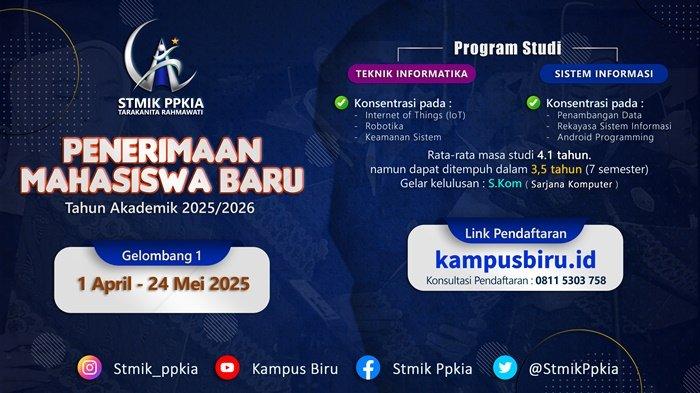 STMIK PPKIA
TARAKANITA RAHMAWATI

PENERIMAAN MAHASISWA BARU
Tahun Akademik 2025/2026

Gelombang 1
1 April - 24 Mei 2025

Program Studi

TEKNIK INFORMATIKA

Konsentrasi pada :
- Internet of Things (IoT)
- Robotika
- Keamanan Sistem

SISTEM INFORMASI

Konsentrasi pada :
- Penambangan Data
- Rekayasa Sistem Informasi
- Android Programming

Rata-rata masa studi 4.1 tahun.
namun dapat ditempuh dalam 3,5 tahun (7 semester)
Gelar kelulusan : S.Kom ( Sarjana Komputer )

Link Pendaftaran
kampusbiru.id
Konsultasi Pendaftaran : 0811 5303 758

Stmik_ppkia Kampus Biru Stmik Ppkia @StmikPpkia